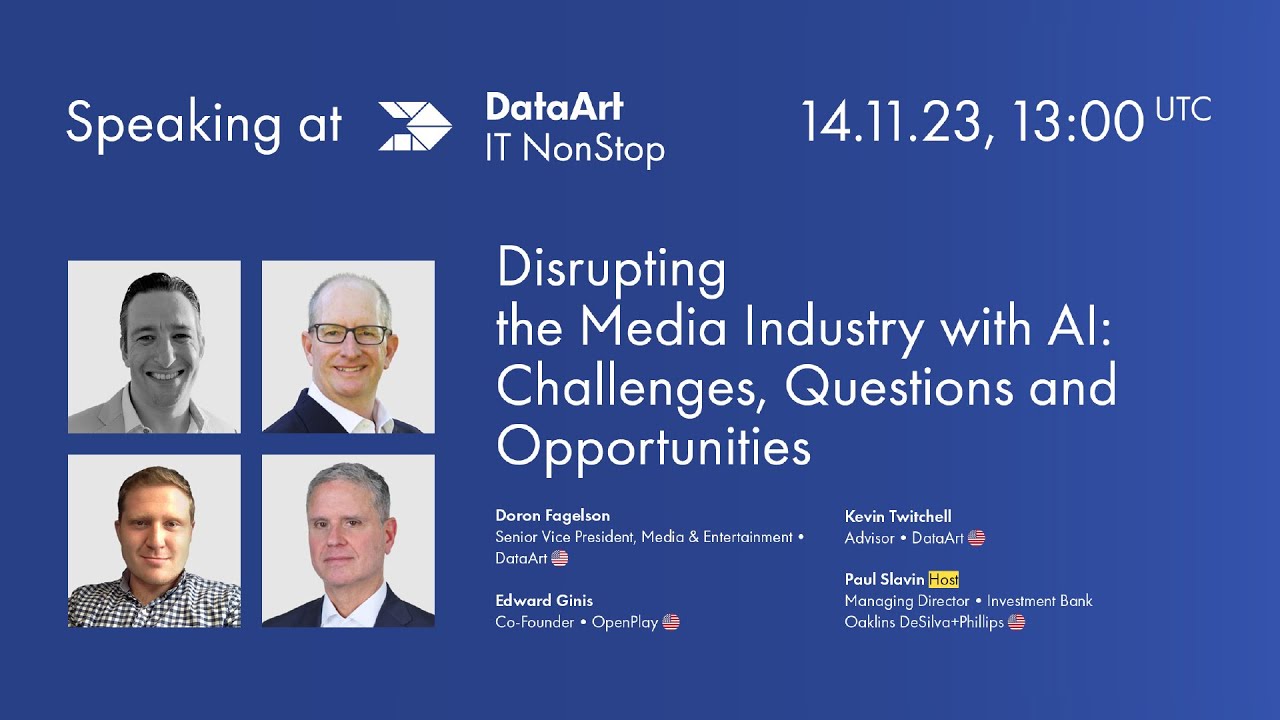 Speaking at DataArt IT NonStop 14.11.23, 13:00 UTC

Disrupting the Media Industry with AI: Challenges, Questions and Opportunities

Doron Fagelson
Senior Vice President, Media & Entertainment • DataArt

Edward Ginis
Co-Founder • OpenPlay

Kevin Twitchell
Advisor • DataArt

Paul Slavin Host
Managing Director • Investment Bank
Oaklins DeSilva+Phillips